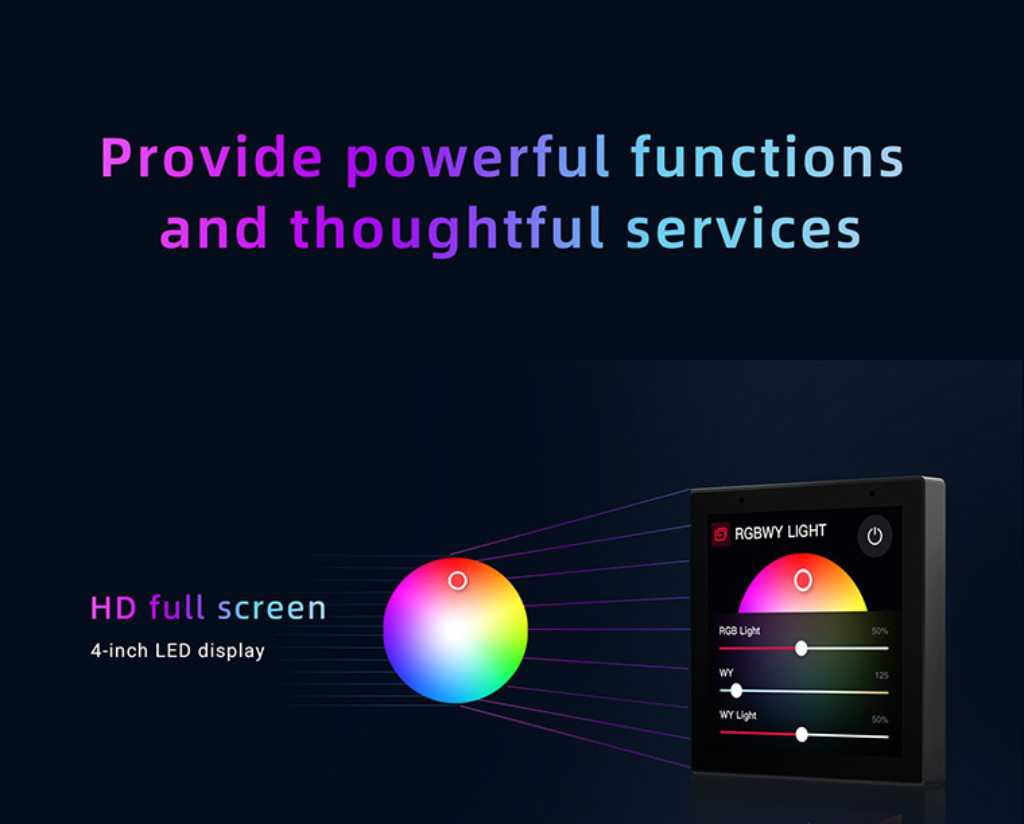 Provide powerful functions and thoughtful services

HD full screen
4-inch LED display

RGBWY LIGHT
RGB Light 50%
WY 125
WY Light 50%